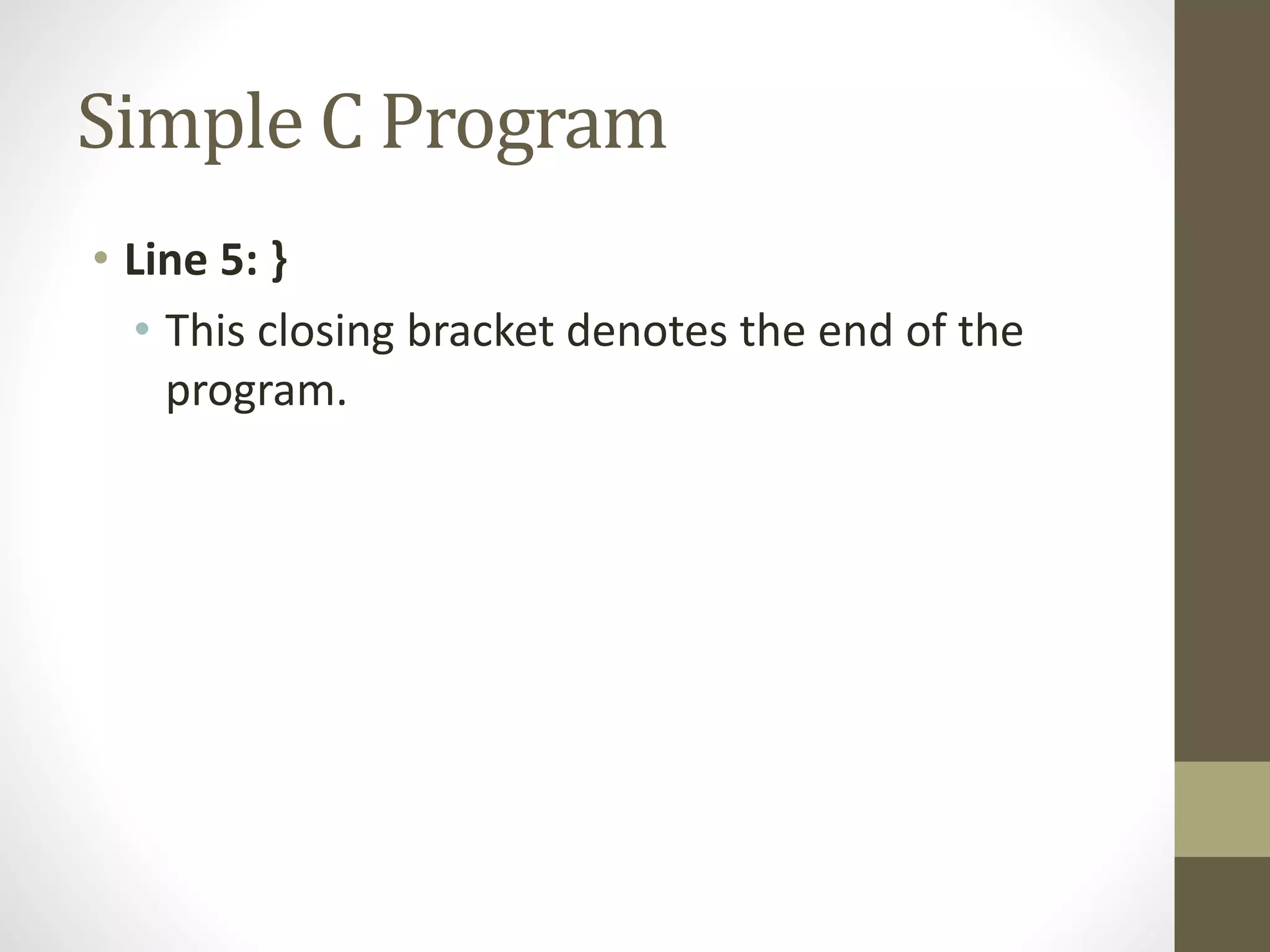 Simple C Program

• Line 5: }
  • This closing bracket denotes the end of the program.